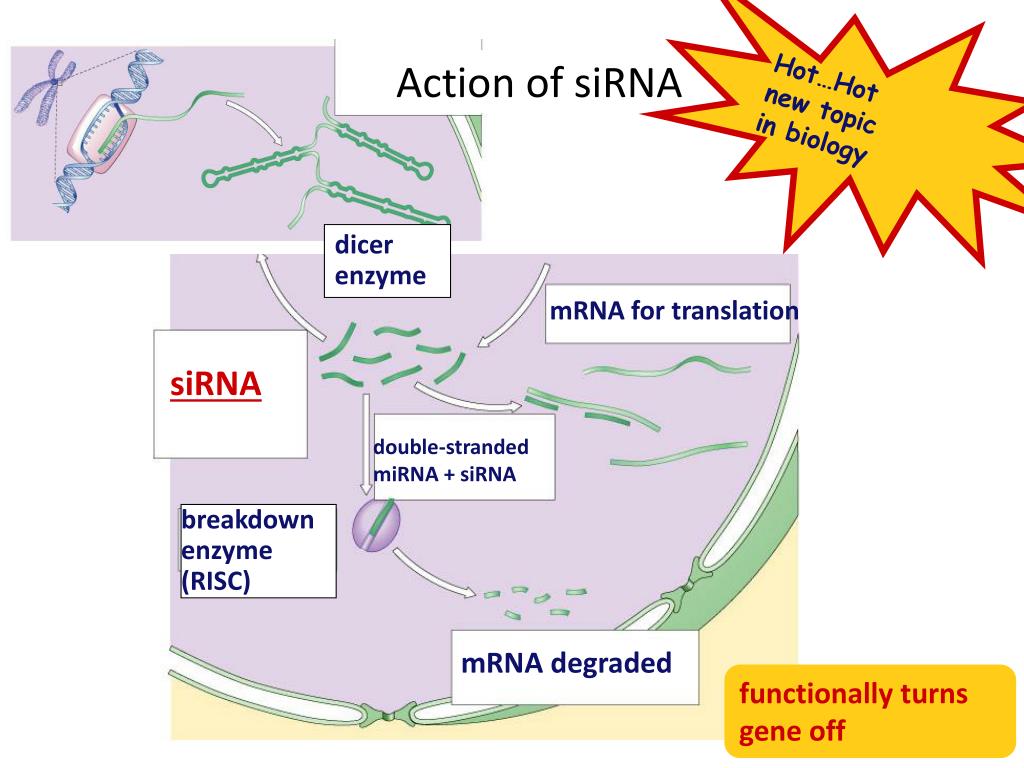 Action of siRNA

Hot…Hot new topic in biology

dicer enzyme

mRNA for translation

siRNA

double-stranded miRNA + siRNA

breakdown enzyme (RISC)

mRNA degraded

functionally turns gene off